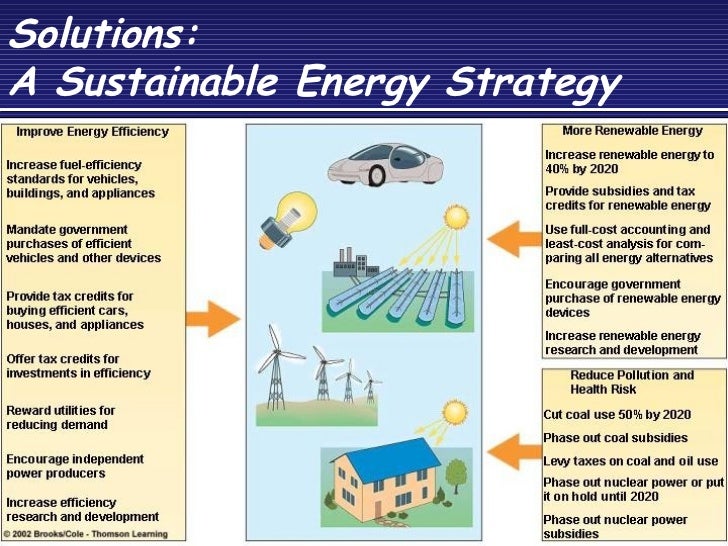 Solutions:
A Sustainable Energy Strategy

Improve Energy Efficiency

Increase fuel-efficiency standards for vehicles, buildings, and appliances

Mandate government purchases of efficient vehicles and other devices

Provide tax credits for buying efficient cars, houses, and appliances

Offer tax credits for investments in efficiency

Reward utilities for reducing demand

Encourage independent power producers

Increase efficiency research and development

© 2002 Brooks/Cole - Thomson Learning

More Renewable Energy

Increase renewable energy to 40% by 2020

Provide subsidies and tax credits for renewable energy

Use full-cost accounting and least-cost analysis for comparing all energy alternatives

Encourage government purchase of renewable energy devices

Increase renewable energy research and development

Reduce Pollution and Health Risk

Cut coal use 50% by 2020

Phase out coal subsidies

Levy taxes on coal and oil use

Phase out nuclear power or put it on hold until 2020

Phase out nuclear power subsidies